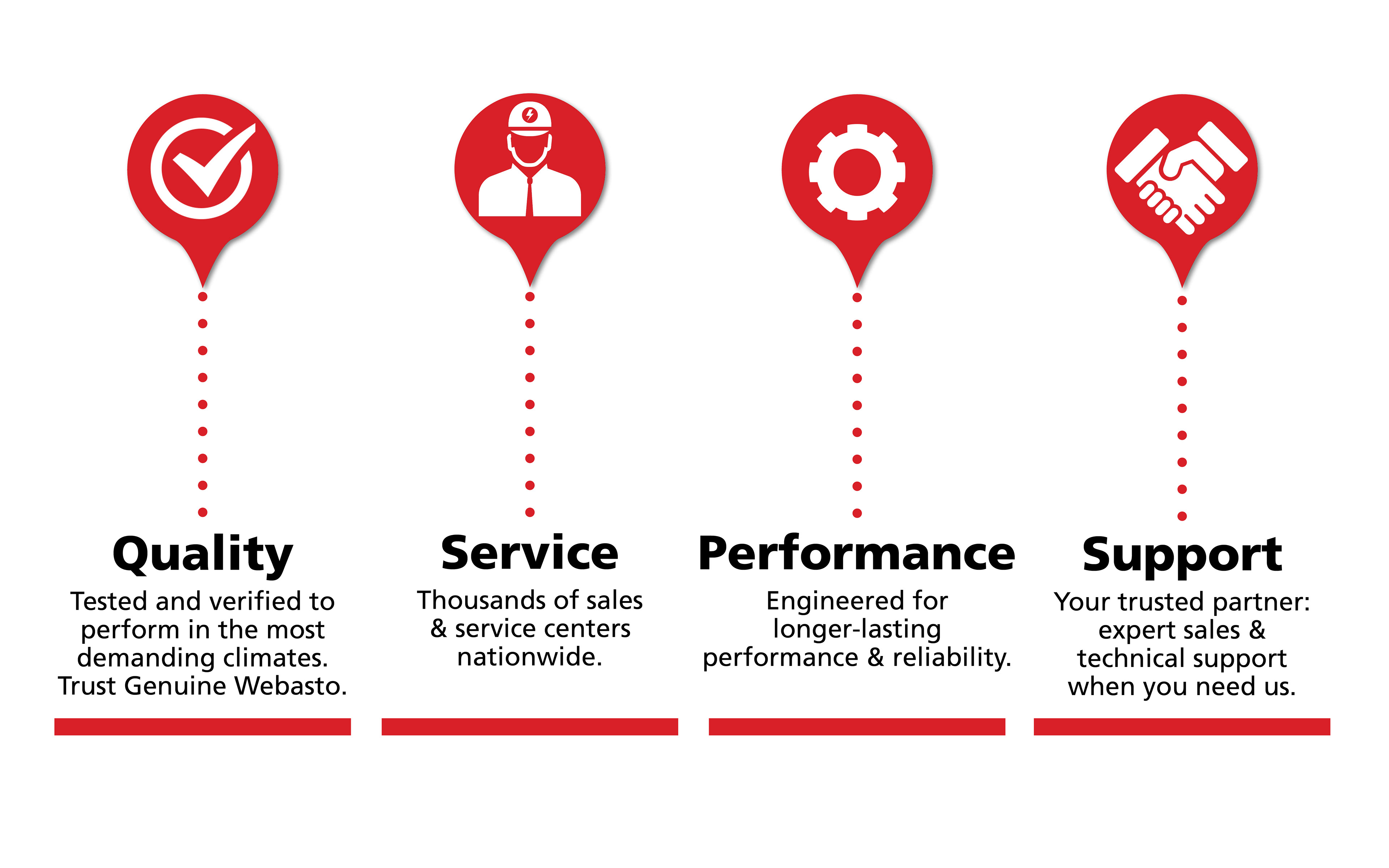 Quality
Tested and verified to perform in the most demanding climates. Trust Genuine Webasto.

Service
Thousands of sales & service centers nationwide.

Performance
Engineered for longer-lasting performance & reliability.

Support
Your trusted partner: expert sales & technical support when you need us.